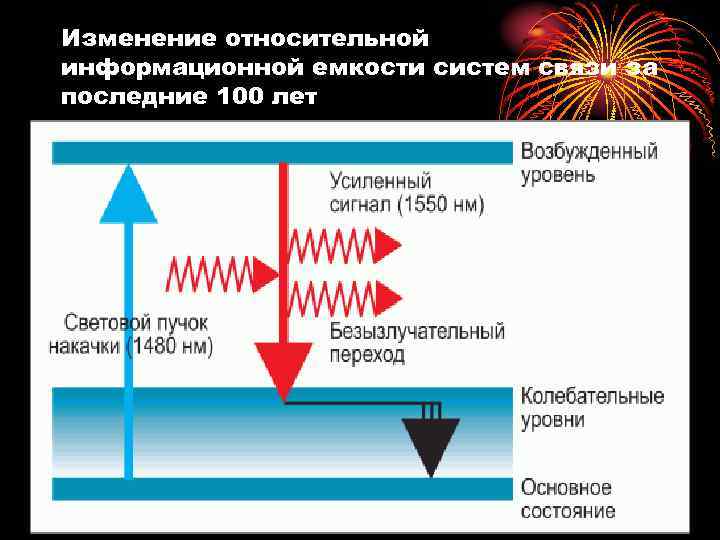 Изменение относительной информационной емкости систем связи за последние 100 лет

Возбужденный уровень

Усиленный сигнал (1550 нм)

Световой пучок накачки (1480 нм)

Безызлучательный переход

Колебательные уровни

Основное состояние